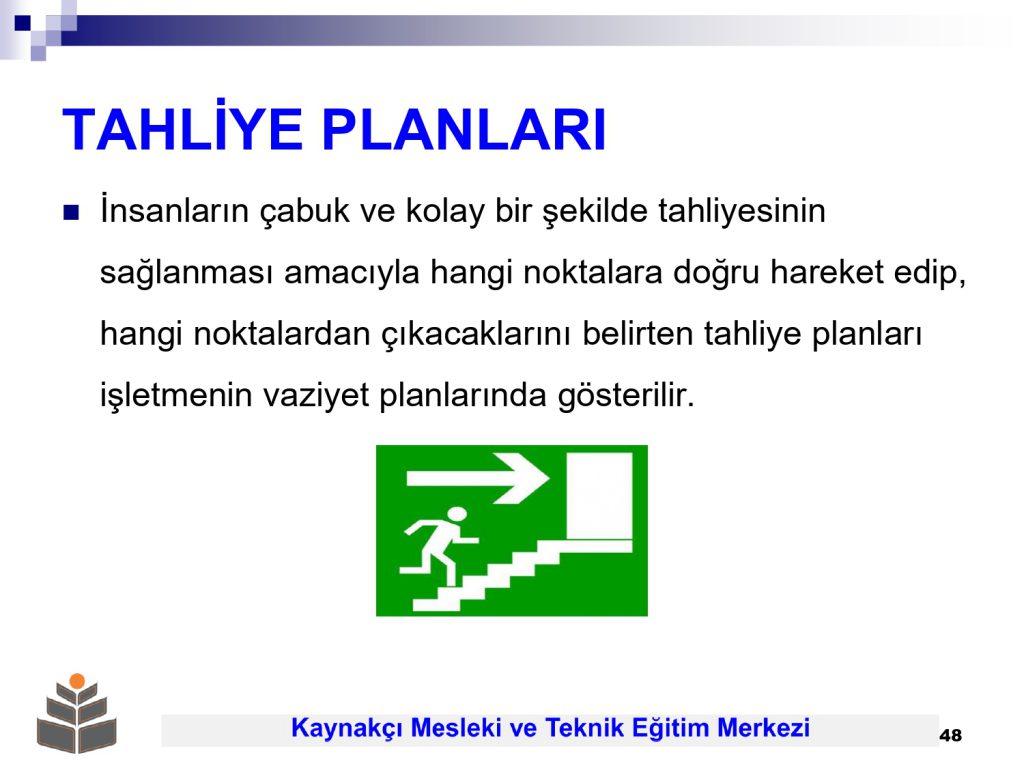 TAHLİYE PLANLARI

İnsanların çabuk ve kolay bir şekilde tahliyesinin sağlanması amacıyla hangi noktalara doğru hareket edip, hangi noktalardan çıkacaklarını belirten tahliye planları işletmenin vaziyet planlarında gösterilir.

Kaynakçı Mesleki ve Teknik Eğitim Merkezi

48